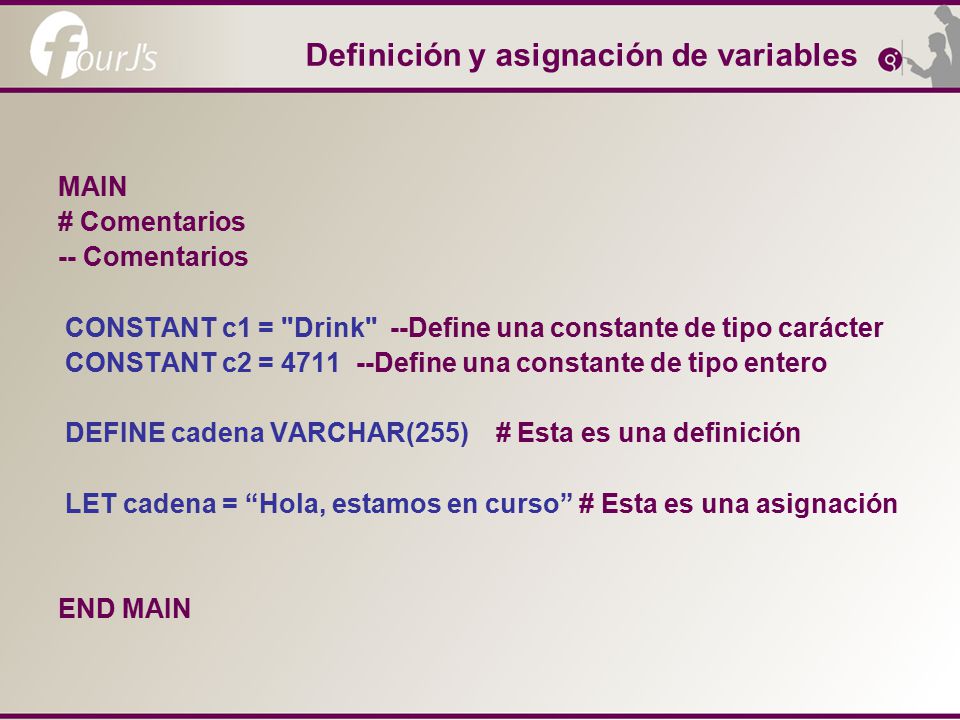 fourJ's

Definición y asignación de variables

MAIN
# Comentarios
-- Comentarios

CONSTANT c1 = "Drink" --Define una constante de tipo carácter
CONSTANT c2 = 4711 --Define una constante de tipo entero

DEFINE cadena VARCHAR(255) # Esta es una definición

LET cadena = “Hola, estamos en curso” # Esta es una asignación

END MAIN